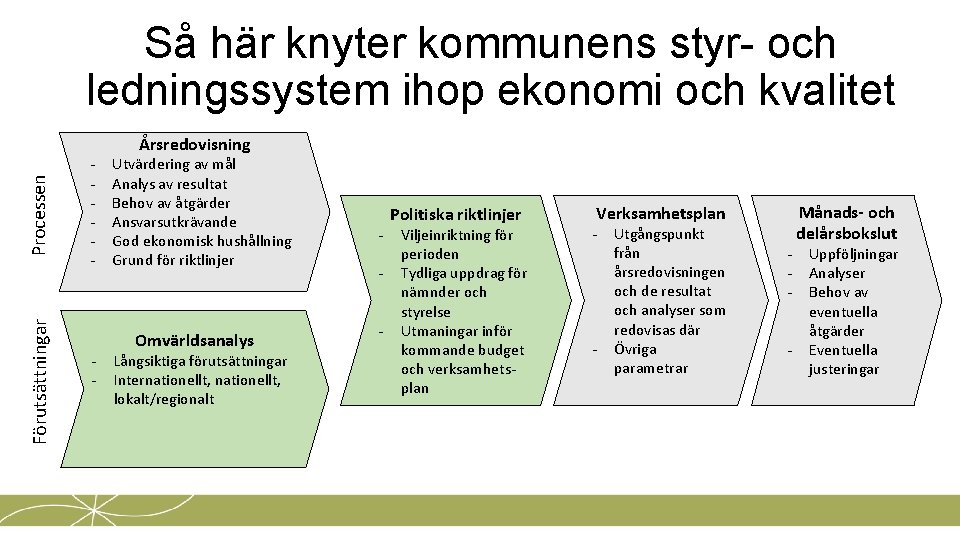 Så här knyter kommunens styr- och ledningssystem ihop ekonomi och kvalitet

Processen

Årsredovisning
- Utvärdering av mål
- Analys av resultat
- Behov av åtgärder
- Ansvarsutkrävande
- God ekonomisk hushållning
- Grund för riktlinjer

Förutsättningar

Omvärldsanalys
- Långsiktiga förutsättningar
- Internationellt, nationellt, lokalt/regionalt

Politiska riktlinjer
- Viljeinriktning för perioden
- Tydliga uppdrag för nämnder och styrelse
- Utmaningar inför kommande budget och verksamhetsplan

Verksamhetsplan
- Utgångspunkt från årsredovisningen och de resultat och analyser som redovisas där
- Övriga parametrar

Månads- och delårsbokslut
- Uppföljningar
- Analyser
- Behov av eventuella åtgärder
- Eventuella justeringar